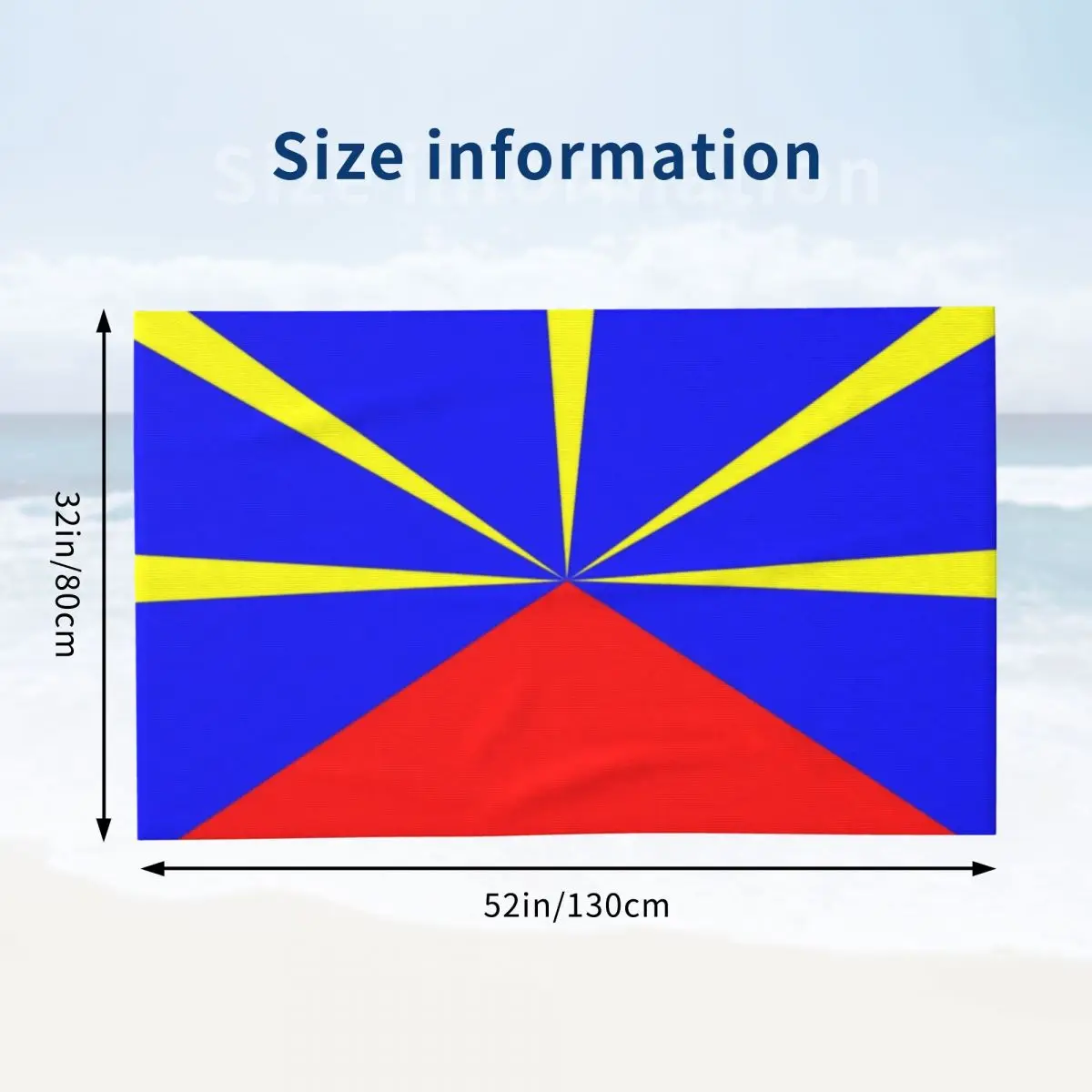 Size information

32in/80cm

52in/130cm